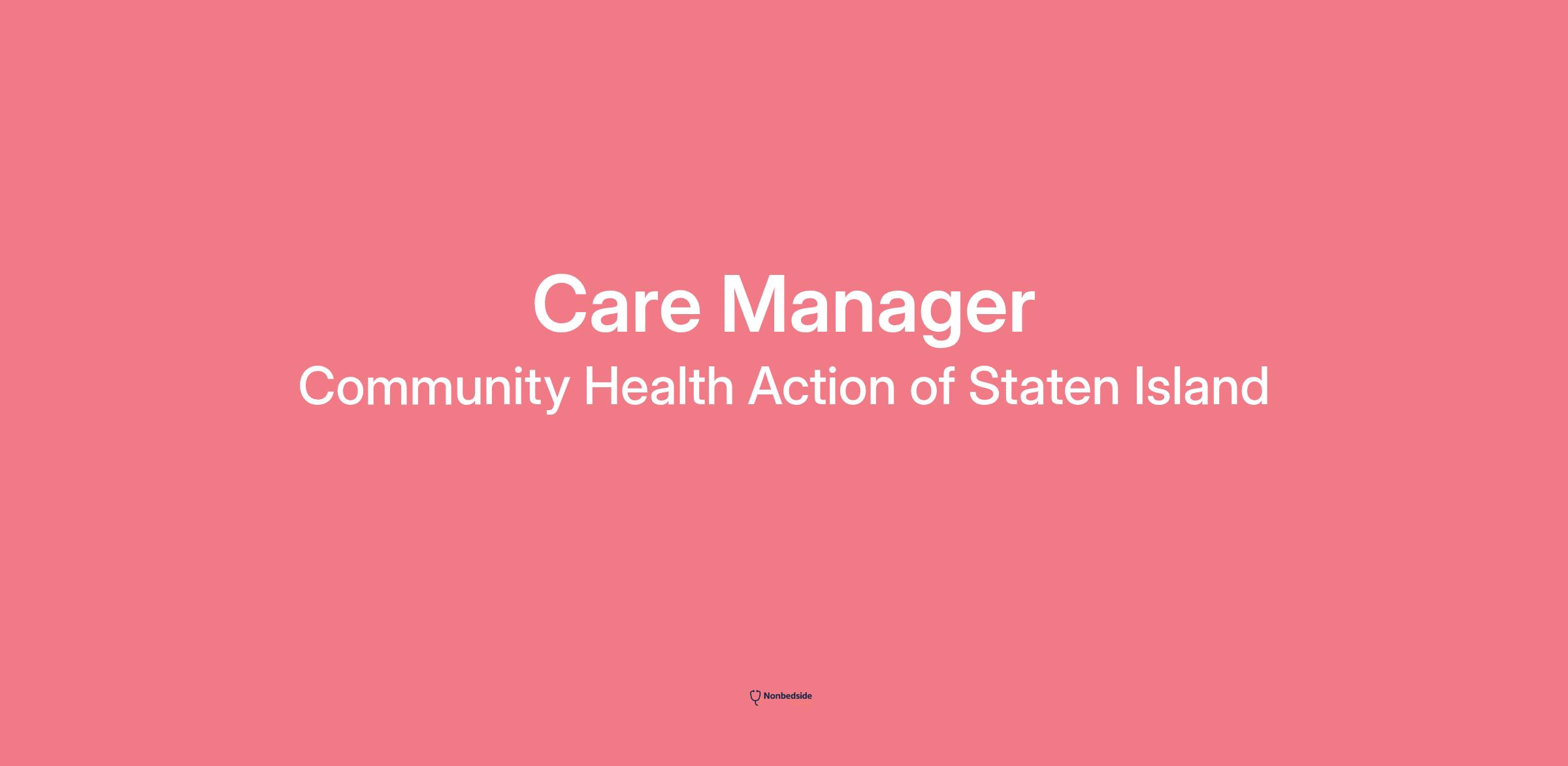 Care Manager
Community Health Action of Staten Island

Nonbedside